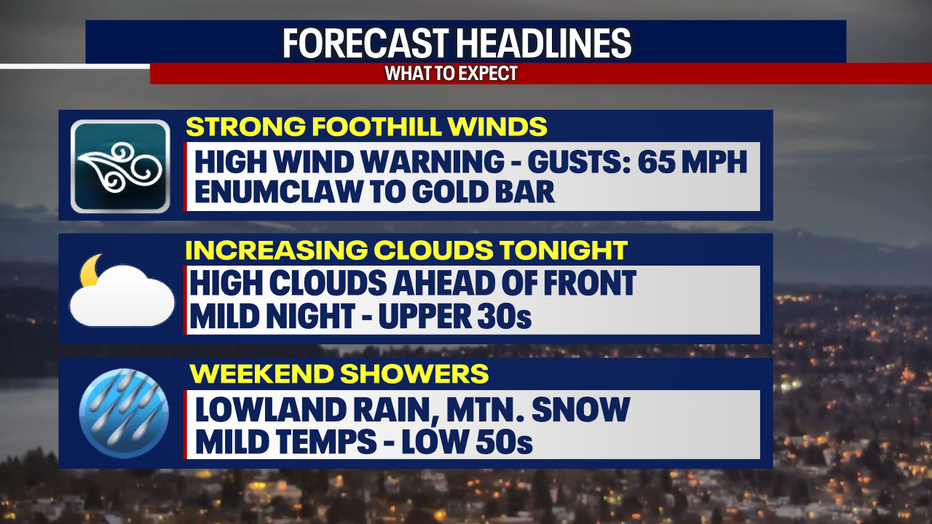 FORECAST HEADLINES
WHAT TO EXPECT

STRONG FOOTHILL WINDS
HIGH WIND WARNING - GUSTS: 65 MPH
ENUMCLAW TO GOLD BAR

INCREASING CLOUDS TONIGHT
HIGH CLOUDS AHEAD OF FRONT
MILD NIGHT - UPPER 30s

WEEKEND SHOWERS
LOWLAND RAIN, MTN. SNOW
MILD TEMPS - LOW 50s